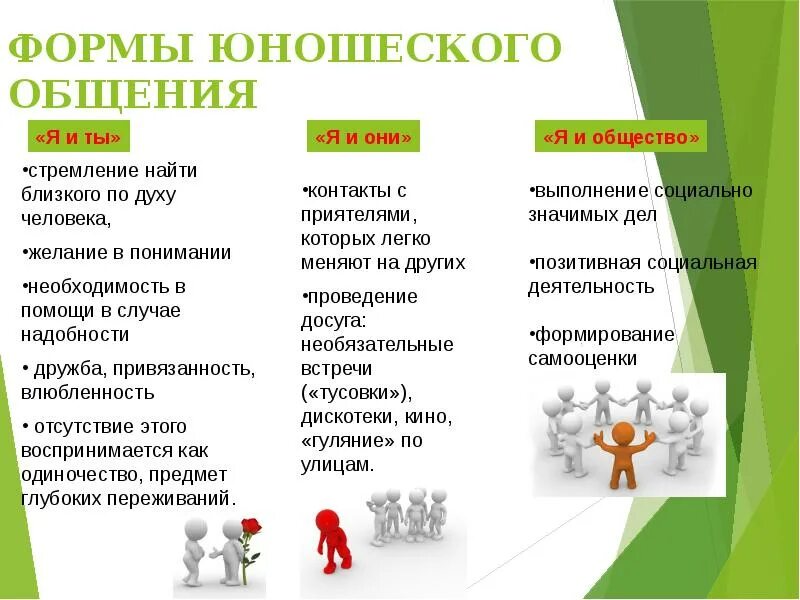 ФОРМЫ ЮНОШЕСКОГО ОБЩЕНИЯ

«Я и ты»

•стремление найти близкого по духу человека,

•желание в понимании

•необходимость в помощи в случае надобности

• дружба, привязанность, влюбленность

• отсутствие этого воспринимается как одиночество, предмет глубоких переживаний.

«Я и они»

•контакты с приятелями, которых легко меняют на других

•проведение досуга: необязательные встречи («тусовки»), дискотеки, кино, «гуляние» по улицам.

«Я и общество»

•выполнение социально значимых дел

•позитивная социальная деятельность

•формирование самооценки